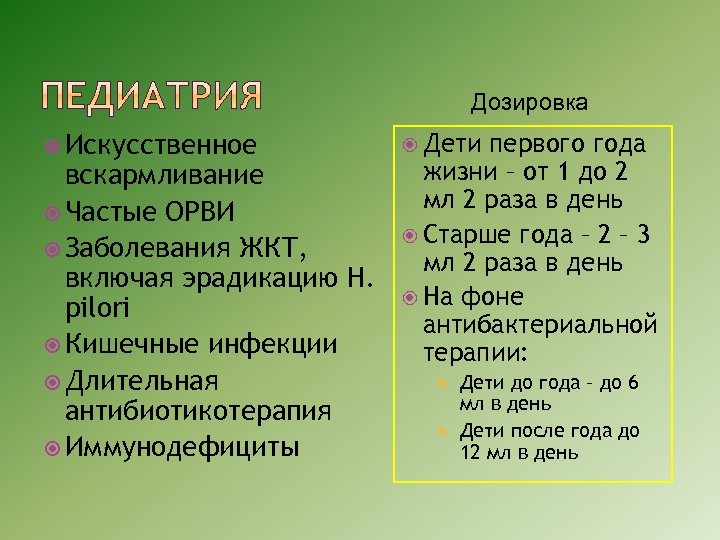 ПЕДИАТРИЯ

Искусственное вскармливание

Частые ОРВИ

Заболевания ЖКТ, включая эрадикацию H. pilori

Кишечные инфекции

Длительная антибиотикотерапия

Иммунодефициты

Дозировка

Дети первого года жизни – от 1 до 2 мл 2 раза в день

Старше года – 2 – 3 мл 2 раза в день

На фоне антибактериальной терапии:

Дети до года – до 6 мл в день

Дети после года до 12 мл в день